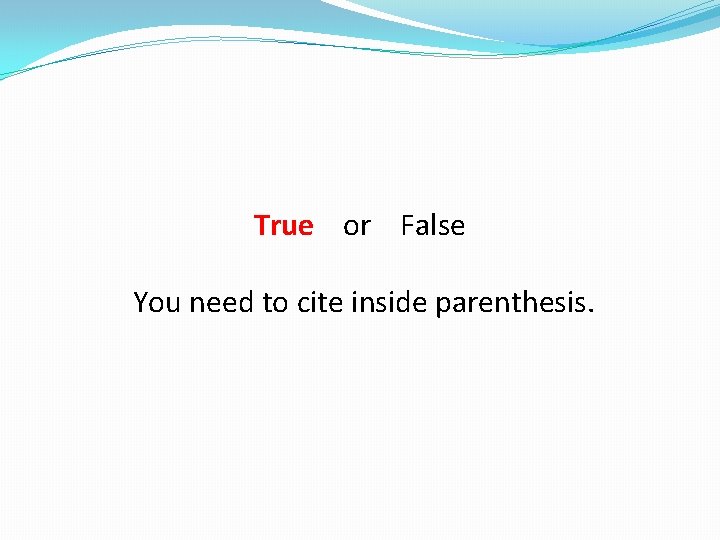 True or False

You need to cite inside parenthesis.